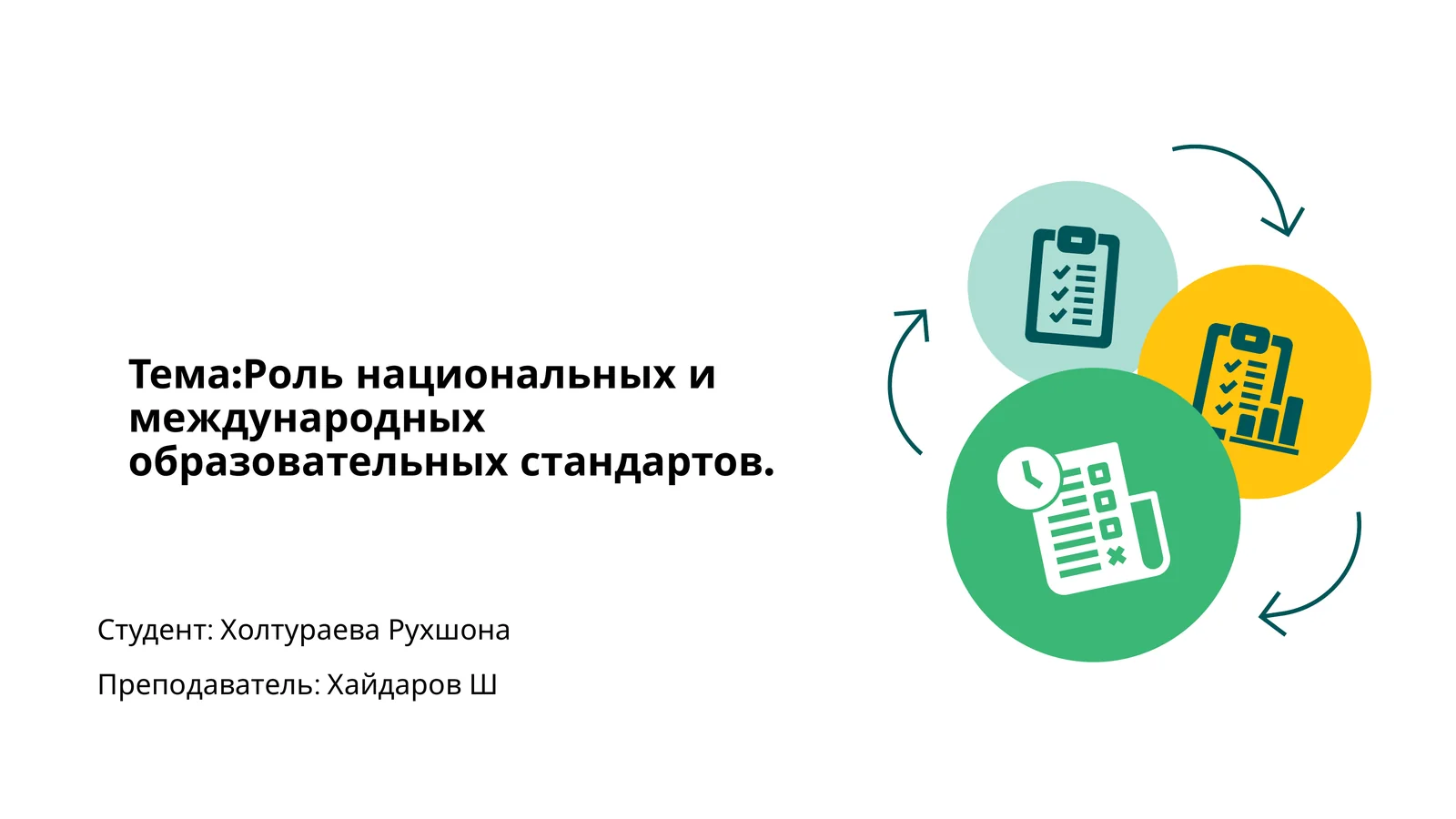 Тема:Роль национальных и международных образовательных стандартов.

Студент: Холтураева Рухшона

Преподаватель: Хайдаров Ш